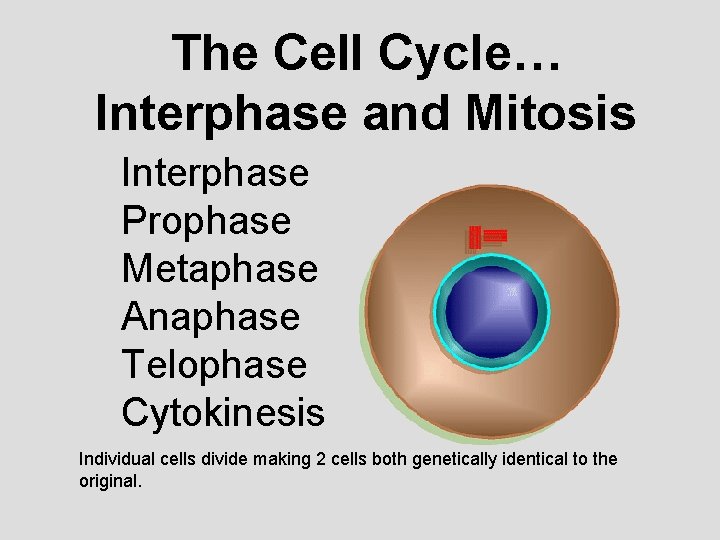 The Cell Cycle…
Interphase and Mitosis

Interphase
Prophase
Metaphase
Anaphase
Telophase
Cytokinesis

Individual cells divide making 2 cells both genetically identical to the original.